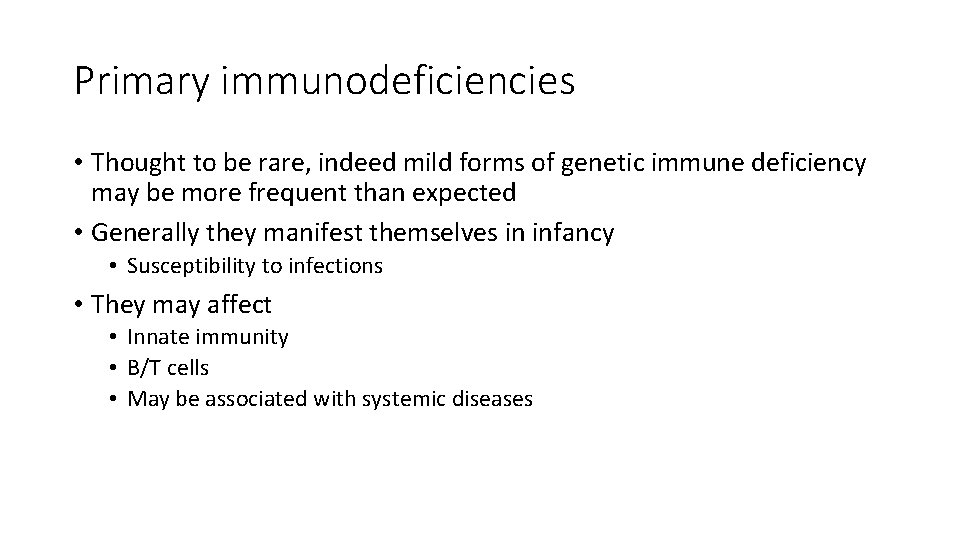 Primary immunodeficiencies

• Thought to be rare, indeed mild forms of genetic immune deficiency may be more frequent than expected
• Generally they manifest themselves in infancy
  • Susceptibility to infections
• They may affect
  • Innate immunity
  • B/T cells
  • May be associated with systemic diseases